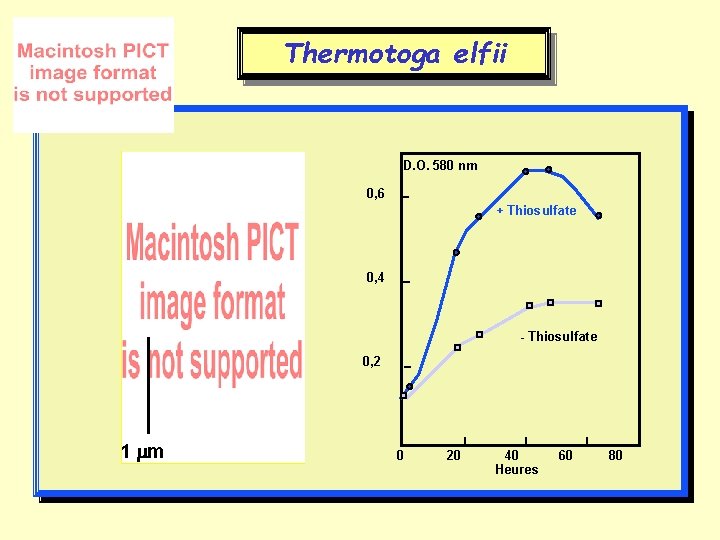 Macintosh PICT image format is not supported

Thermotoga elfii

Macintosh PICT image format is not supported

1 µm

D.O. 580 nm

0,6

0,4

0,2

+ Thiosulfate

- Thiosulfate

0

20

40

60

80

Heures